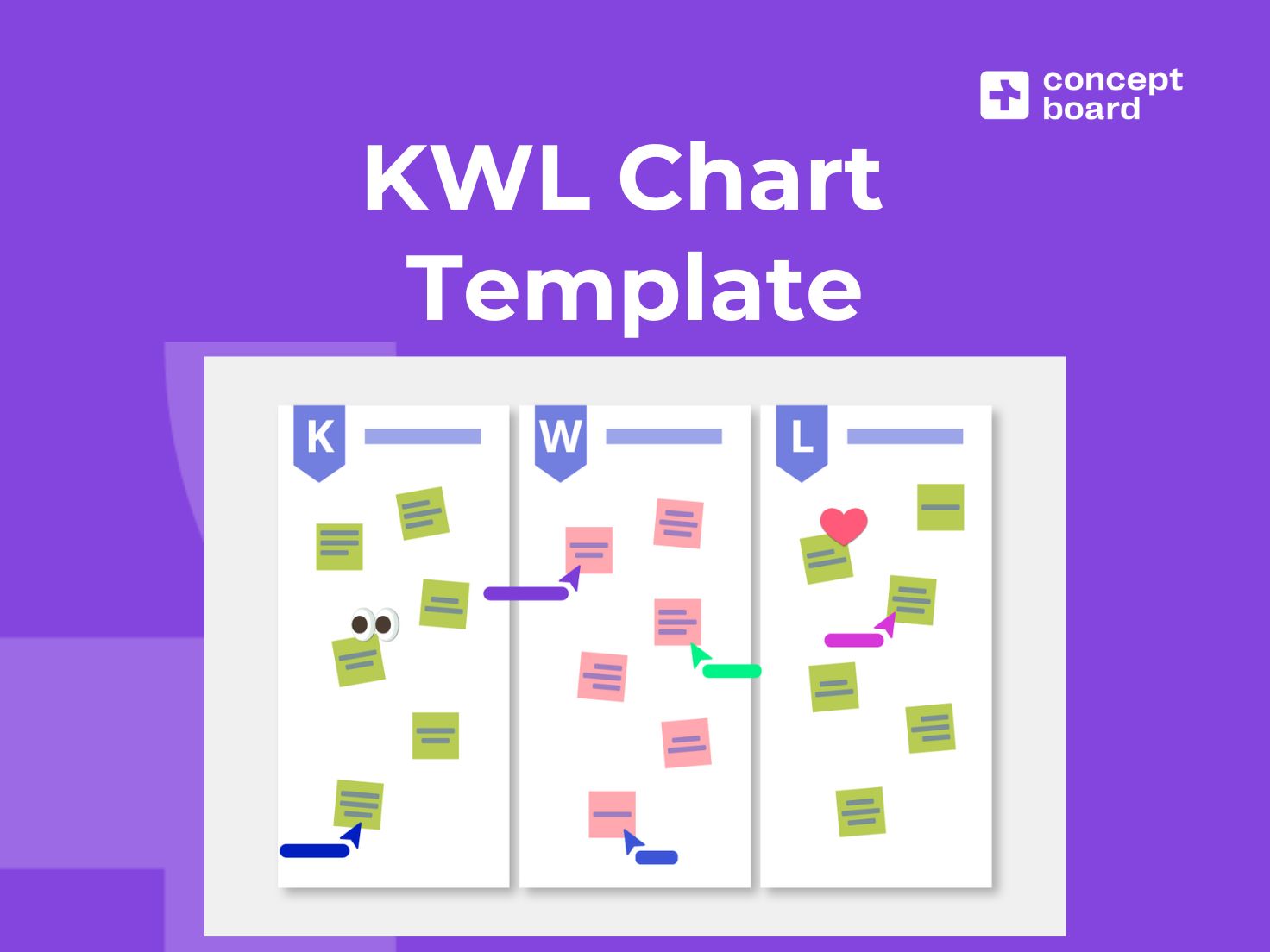 concept board

KWL Chart Template

K

W

L